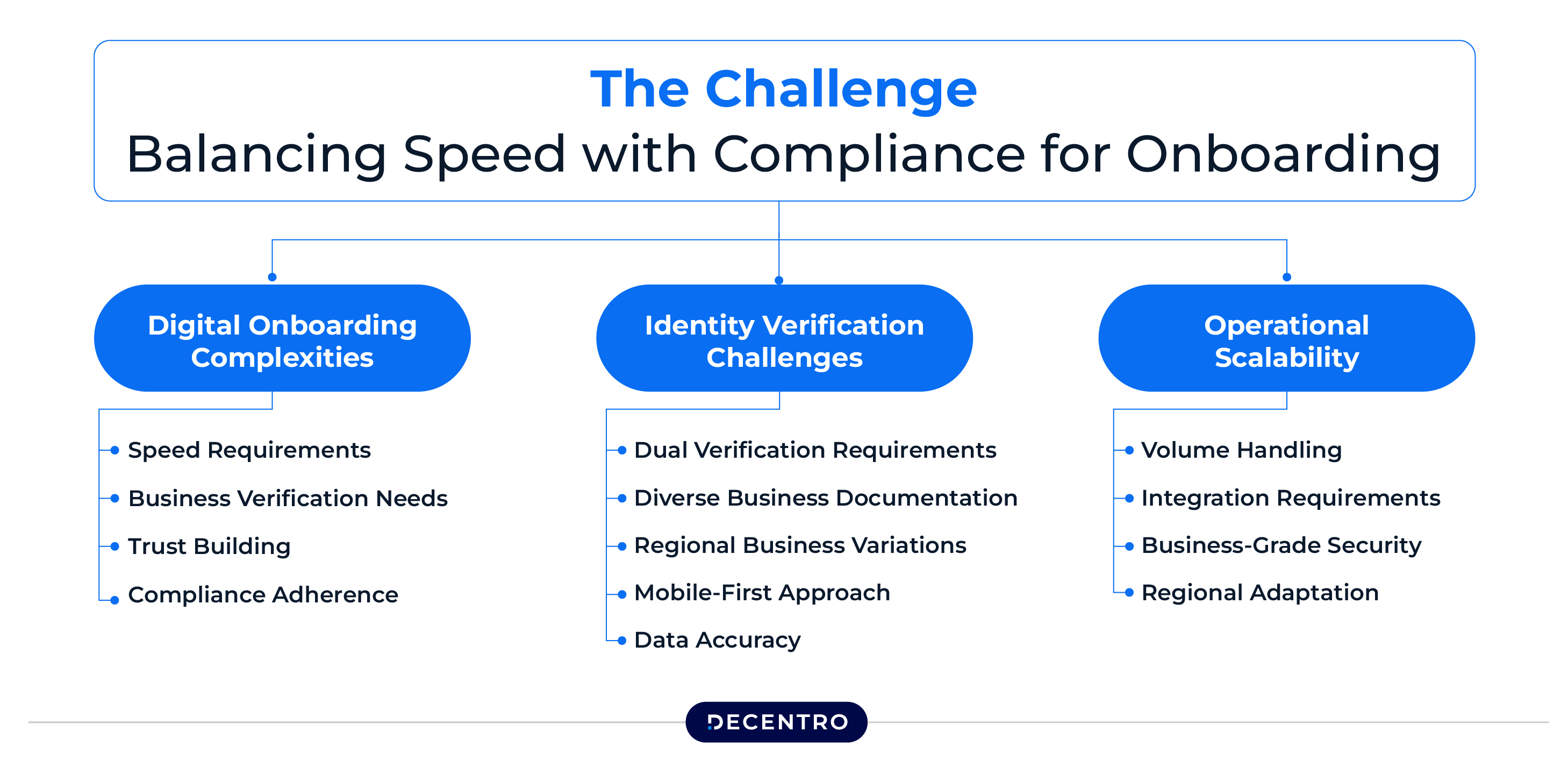 The Challenge
Balancing Speed with Compliance for Onboarding

Digital Onboarding Complexities

Speed Requirements
Business Verification Needs
Trust Building
Compliance Adherence

Identity Verification Challenges

Dual Verification Requirements
Diverse Business Documentation
Regional Business Variations
Mobile-First Approach
Data Accuracy

Operational Scalability

Volume Handling
Integration Requirements
Business-Grade Security
Regional Adaptation

DECENTRO